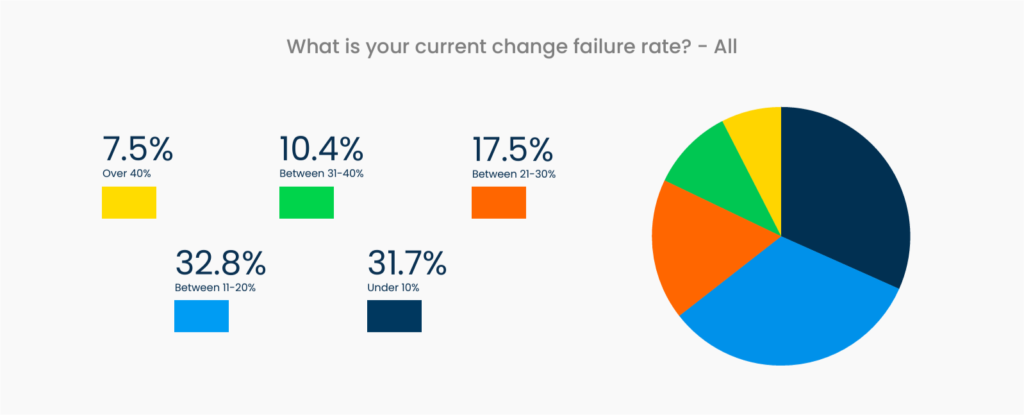 What is your current change failure rate? - All

7.5%
Over 40%

10.4%
Between 31-40%

17.5%
Between 21-30%

32.8%
Between 11-20%

31.7%
Under 10%